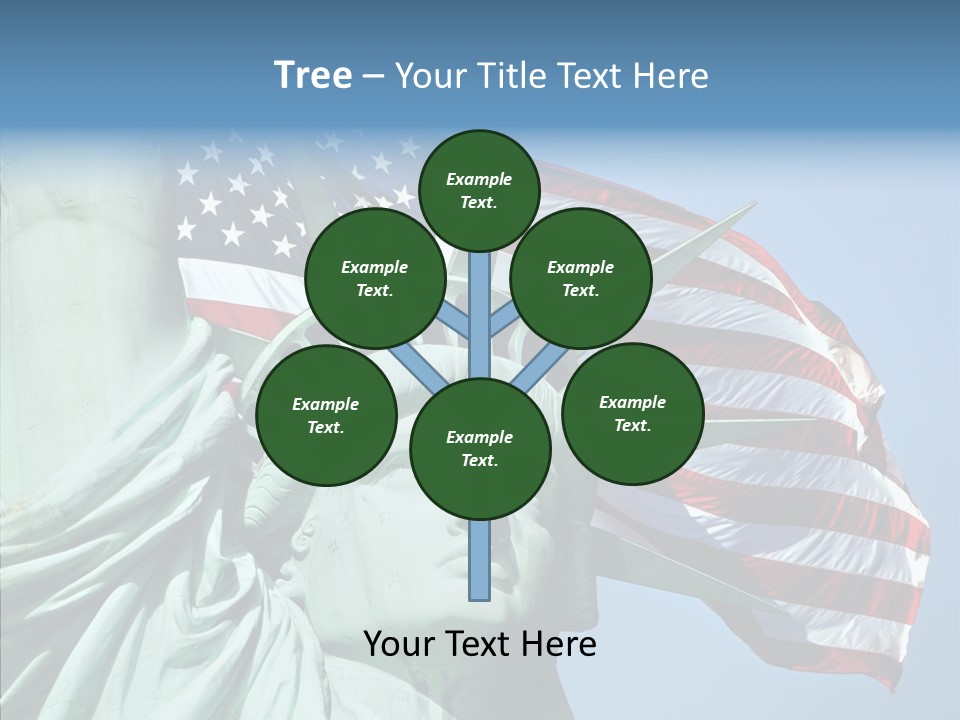 Tree – Your Title Text Here

Example Text.

Example Text.

Example Text.

Example Text.

Example Text.

Example Text.

Your Text Here